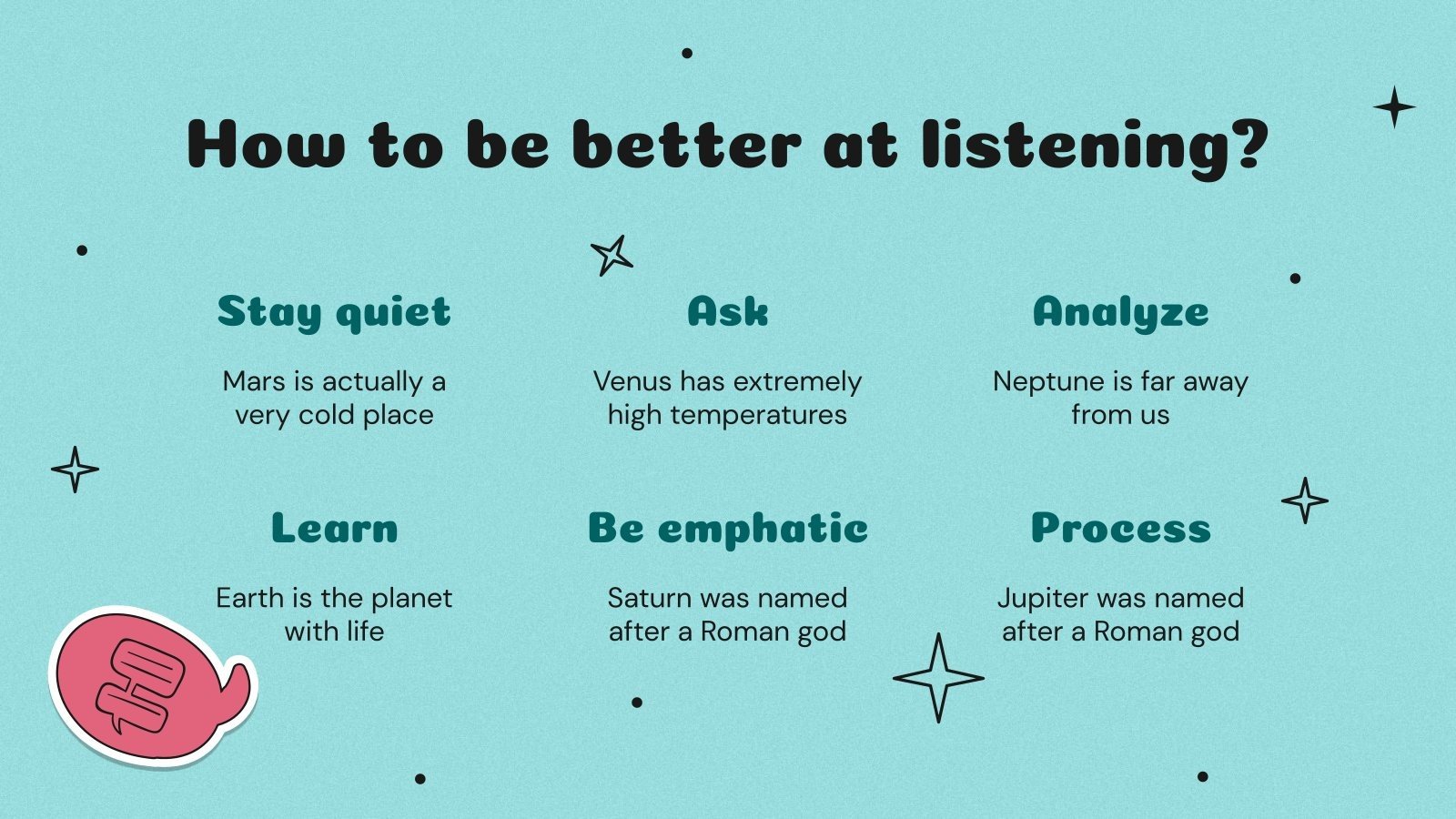 How to be better at listening?

Stay quiet

Mars is actually a very cold place

Ask

Venus has extremely high temperatures

Analyze

Neptune is far away from us

Learn

Earth is the planet with life

Be emphatic

Saturn was named after a Roman god

Process

Jupiter was named after a Roman god